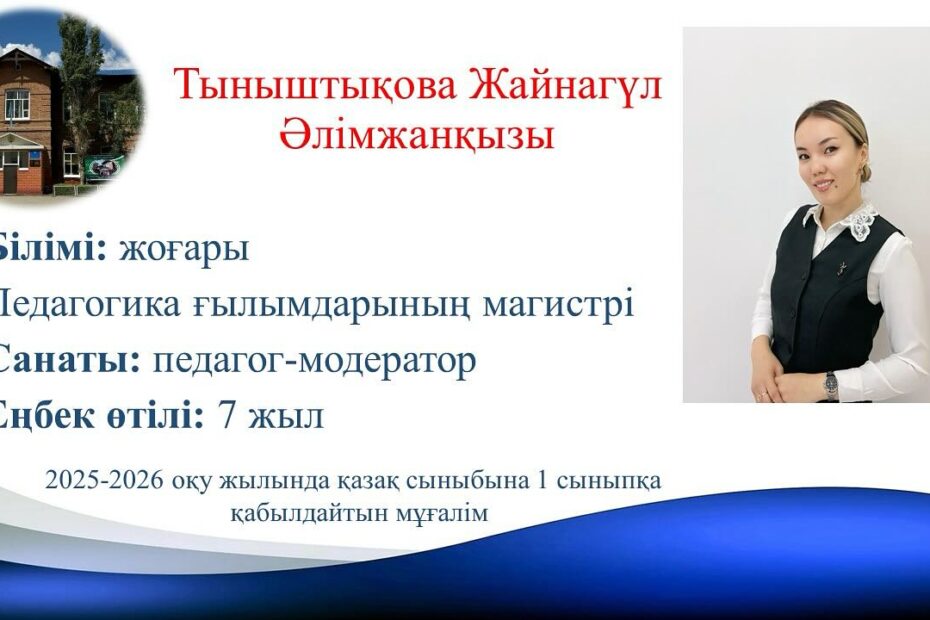 Тыныштықова Жайнагүл Әлімжанқызы

Білімі: жоғары

Педагогика ғылымдарының магистрі

Санаты: педагог-модератор

Еңбек өтілі: 7 жыл

2025-2026 оқу жылында қазақ сыныбына 1 сыныпқа қабылдайтын мұғалім